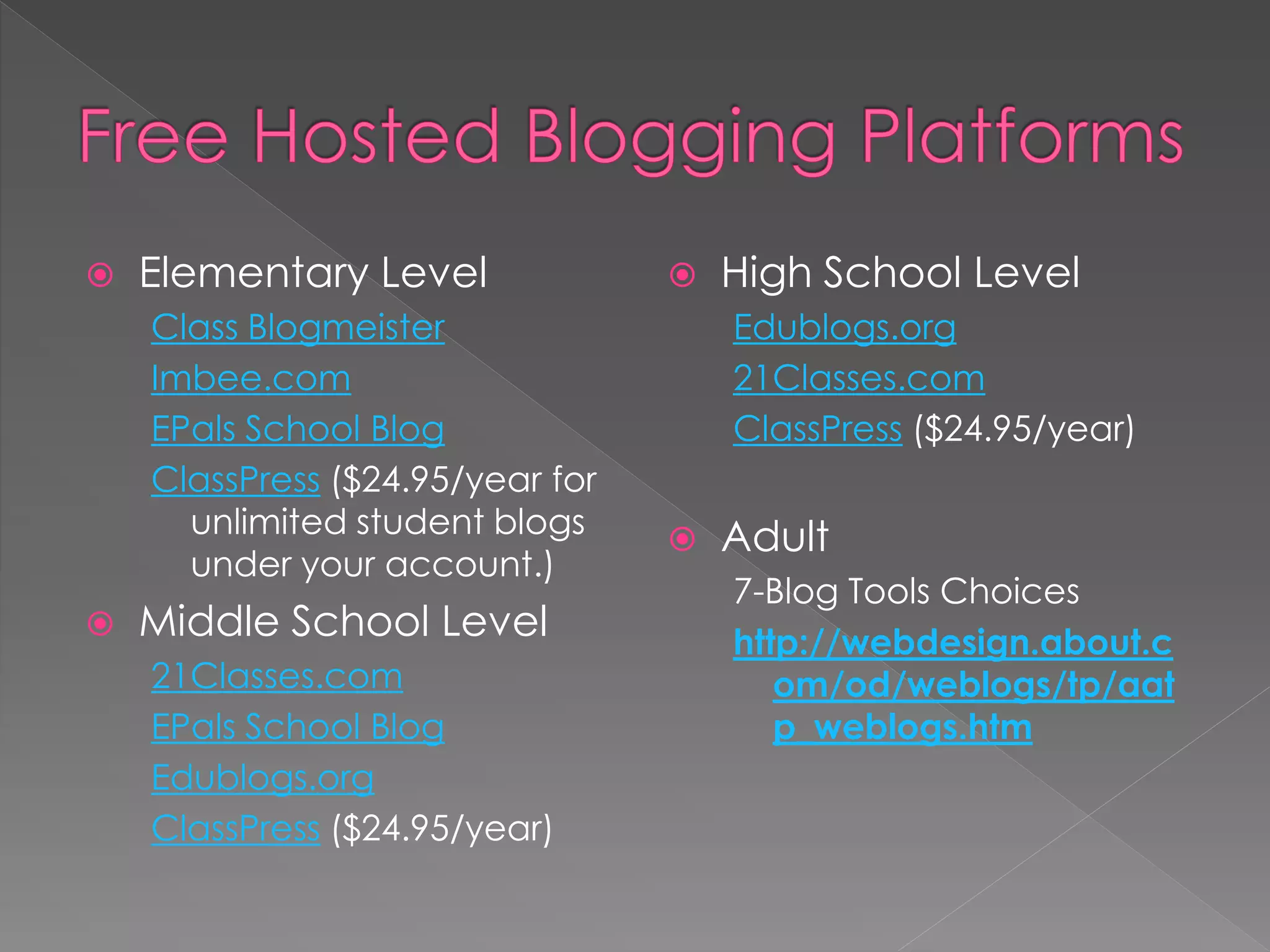 Free Hosted Blogging Platforms

Elementary Level

Class Blogmeister

Imbee.com

EPals School Blog

ClassPress ($24.95/year for unlimited student blogs under your account.)

Middle School Level

21Classes.com

EPals School Blog

Edublogs.org

ClassPress ($24.95/year)

High School Level

Edublogs.org

21Classes.com

ClassPress ($24.95/year)

Adult

7-Blog Tools Choices

http://webdesign.about.com/od/weblogs/tp/aatp_weblogs.htm